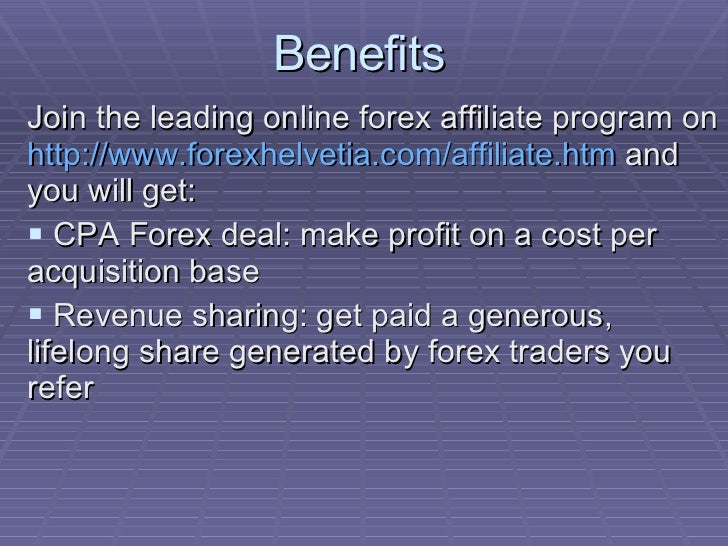 Benefits

Join the leading online forex affiliate program on http://www.forexhelvetia.com/affiliate.htm and you will get:

▪ CPA Forex deal: make profit on a cost per acquisition base

▪ Revenue sharing: get paid a generous, lifelong share generated by forex traders you refer